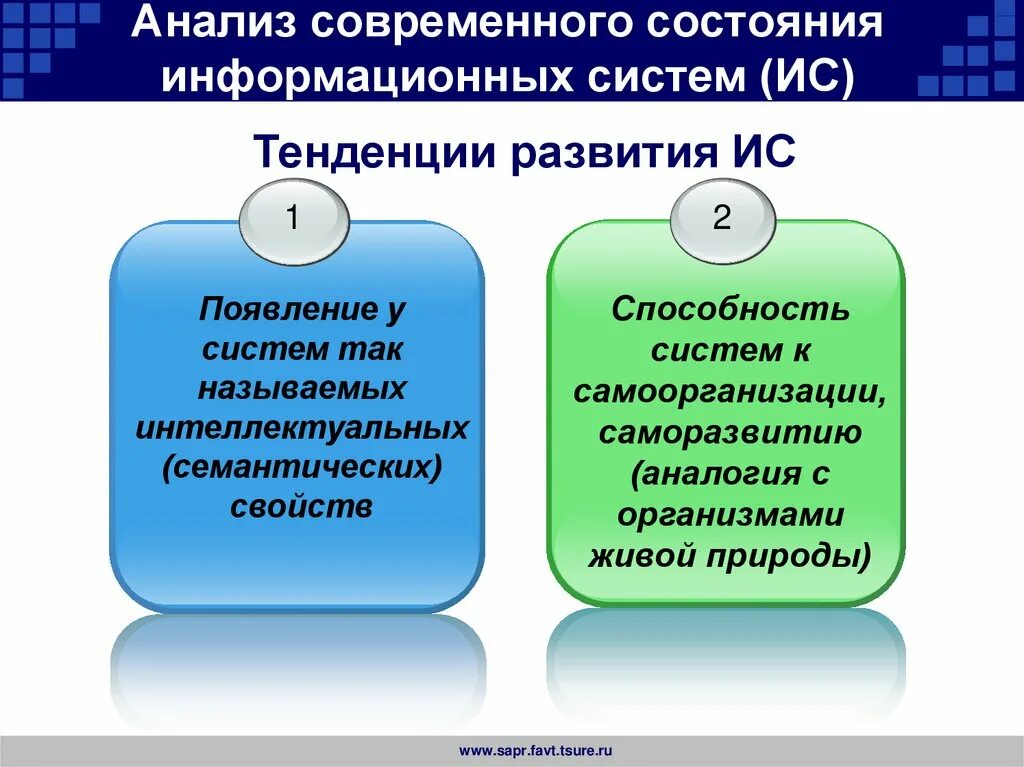 Анализ современного состояния информационных систем (ИС)

Тенденции развития ИС

1

Появление у систем так называемых интеллектуальных (семантических) свойств

2

Способность систем к самоорганизации, саморазвитию (аналогия с организмами живой природы)

www.sapr.favt.tsure.ru